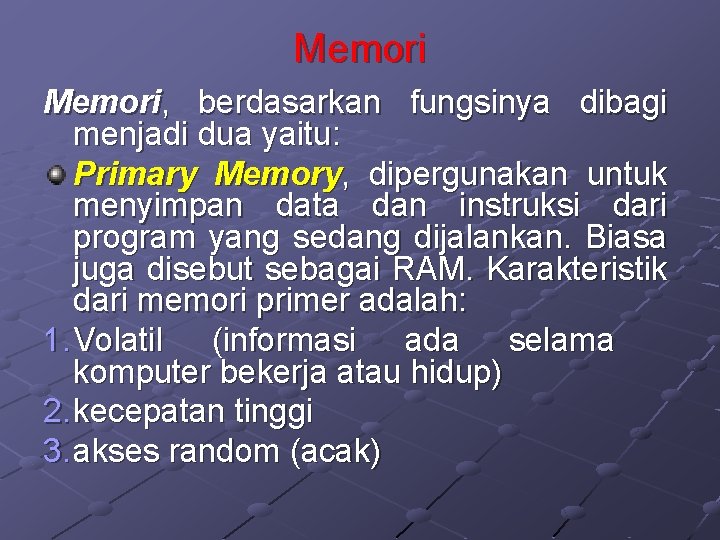 Memori

Memori, berdasarkan fungsinya dibagi menjadi dua yaitu:

Primary Memory, dipergunakan untuk menyimpan data dan instruksi dari program yang sedang dijalankan. Biasa juga disebut sebagai RAM. Karakteristik dari memori primer adalah:

1. Volatil (informasi ada selama komputer bekerja atau hidup)
2. kecepatan tinggi
3. akses random (acak)